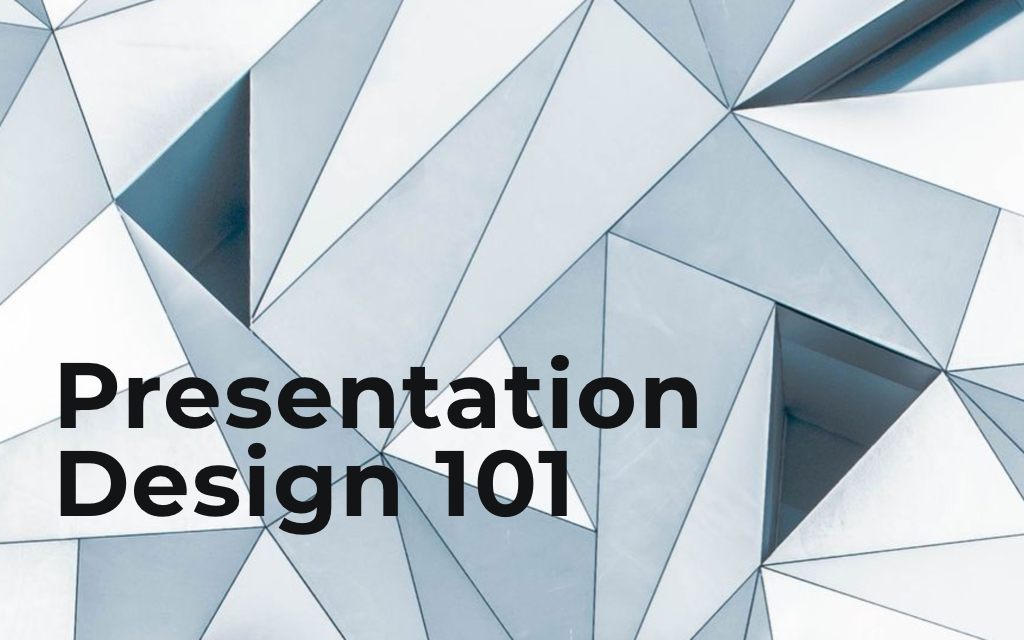 Presentation Design 101